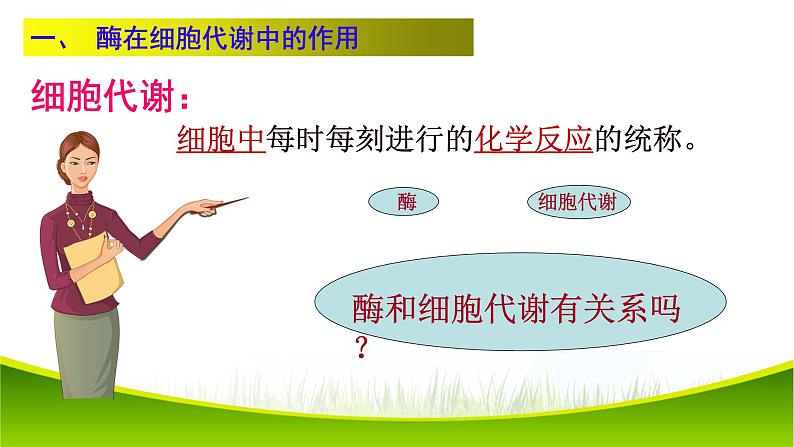 一、 酶在细胞代谢中的作用

细胞代谢：

细胞中每时每刻进行的化学反应的统称。

酶

细胞代谢

酶和细胞代谢有关系吗？